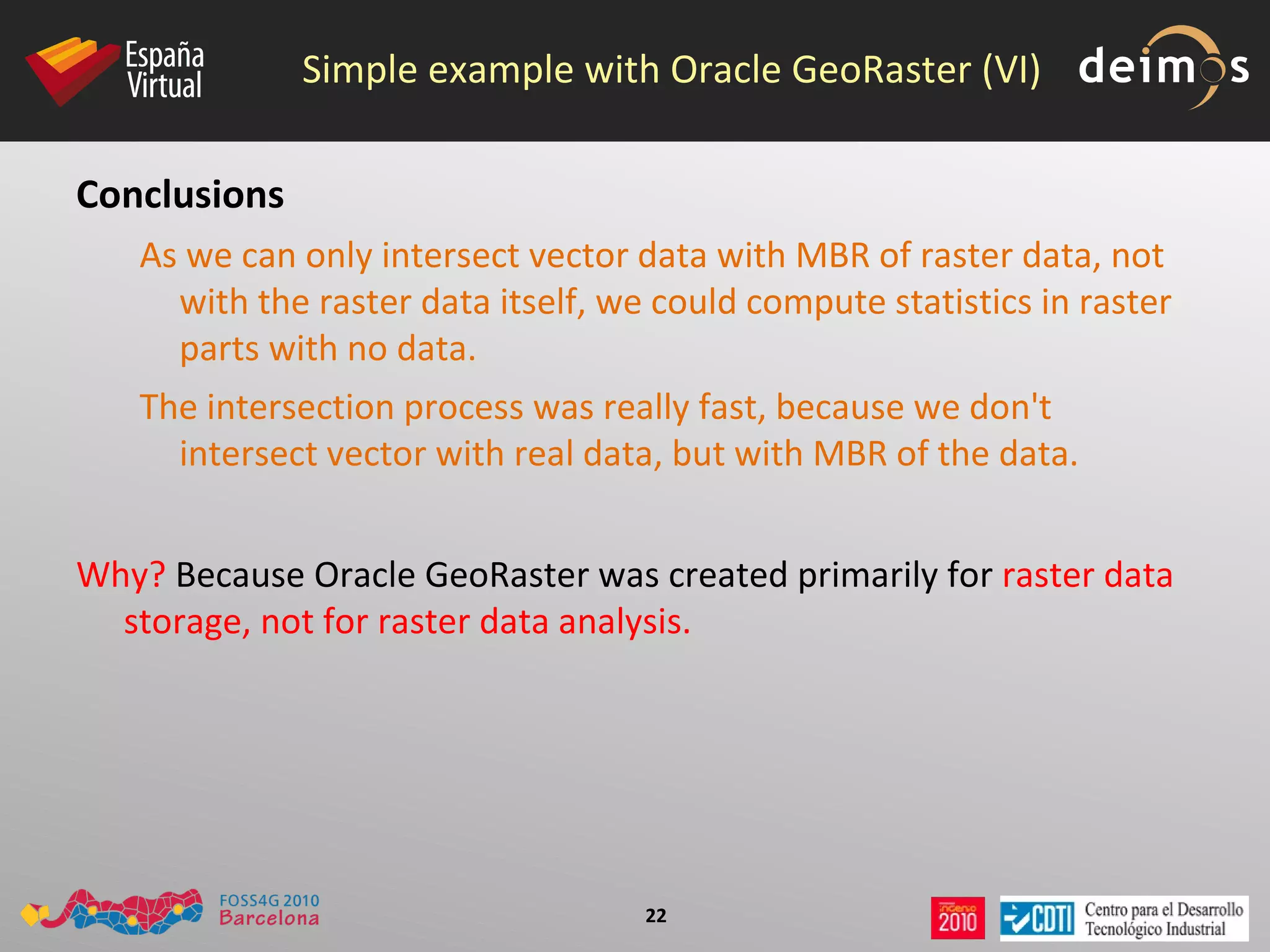 España Virtual

Simple example with Oracle GeoRaster (VI)

deimos

Conclusions

As we can only intersect vector data with MBR of raster data, not with the raster data itself, we could compute statistics in raster parts with no data.

The intersection process was really fast, because we don't intersect vector with real data, but with MBR of the data.

Why? Because Oracle GeoRaster was created primarily for raster data storage, not for raster data analysis.

FOSS4G 2010 Barcelona

22

ingenio 2010

CDTI Centro para el Desarrollo Tecnológico Industrial